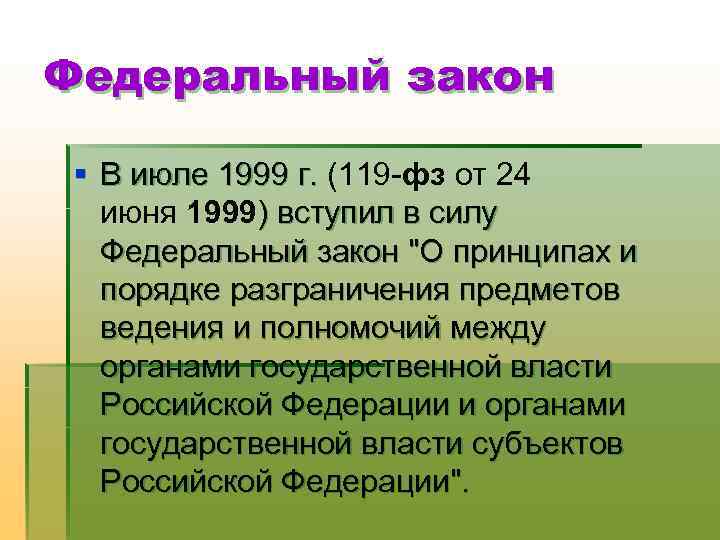 Федеральный закон

В июле 1999 г. (119-фз от 24 июня 1999) вступил в силу Федеральный закон "О принципах и порядке разграничения предметов ведения и полномочий между органами государственной власти Российской Федерации и органами государственной власти субъектов Российской Федерации".